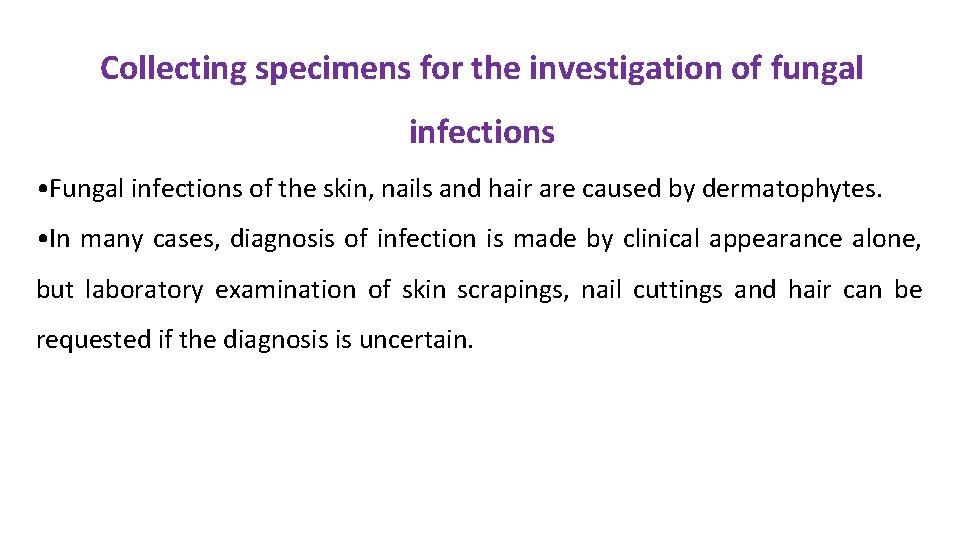 Collecting specimens for the investigation of fungal infections

•Fungal infections of the skin, nails and hair are caused by dermatophytes.

•In many cases, diagnosis of infection is made by clinical appearance alone, but laboratory examination of skin scrapings, nail cuttings and hair can be requested if the diagnosis is uncertain.